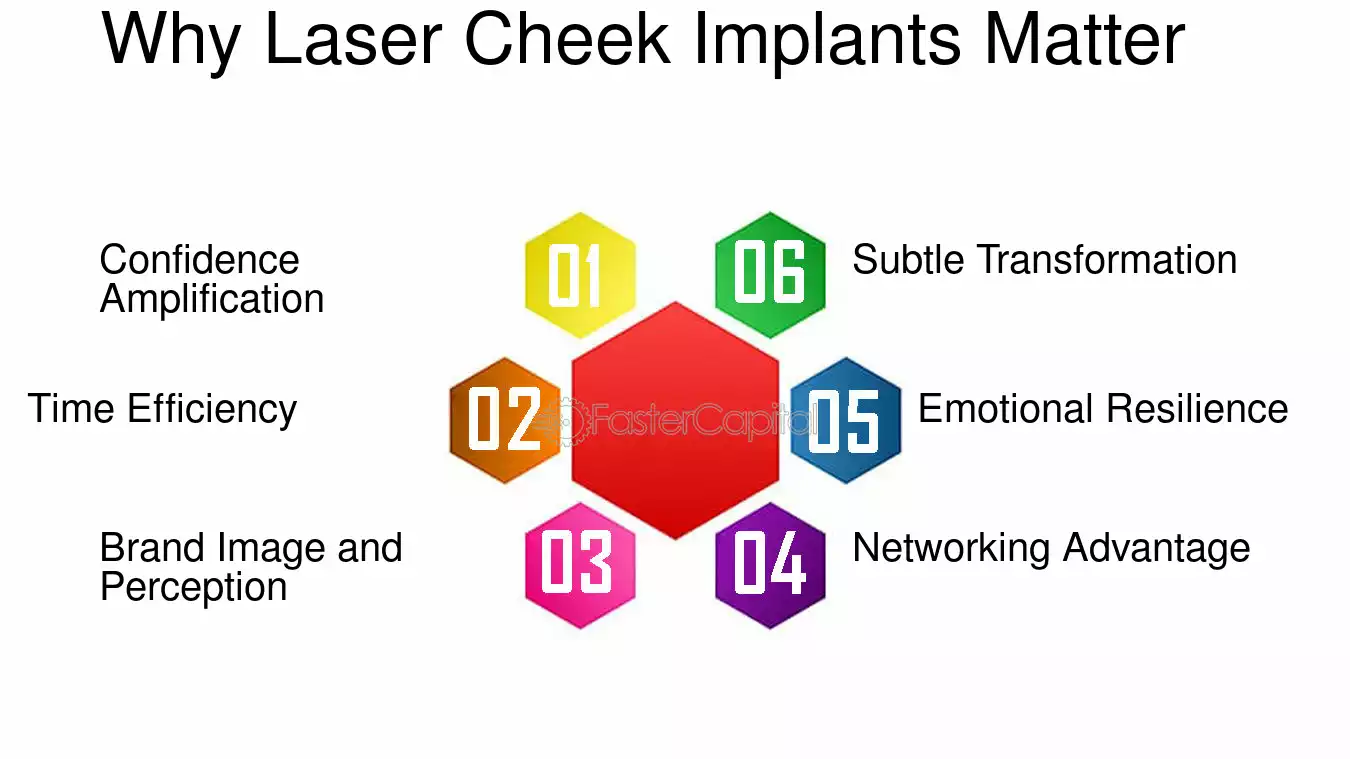 Why Laser Cheek Implants Matter

01 Confidence Amplification

02 Time Efficiency

03 Brand Image and Perception

04 Networking Advantage

05 Emotional Resilience

06 Subtle Transformation

FasterCapital